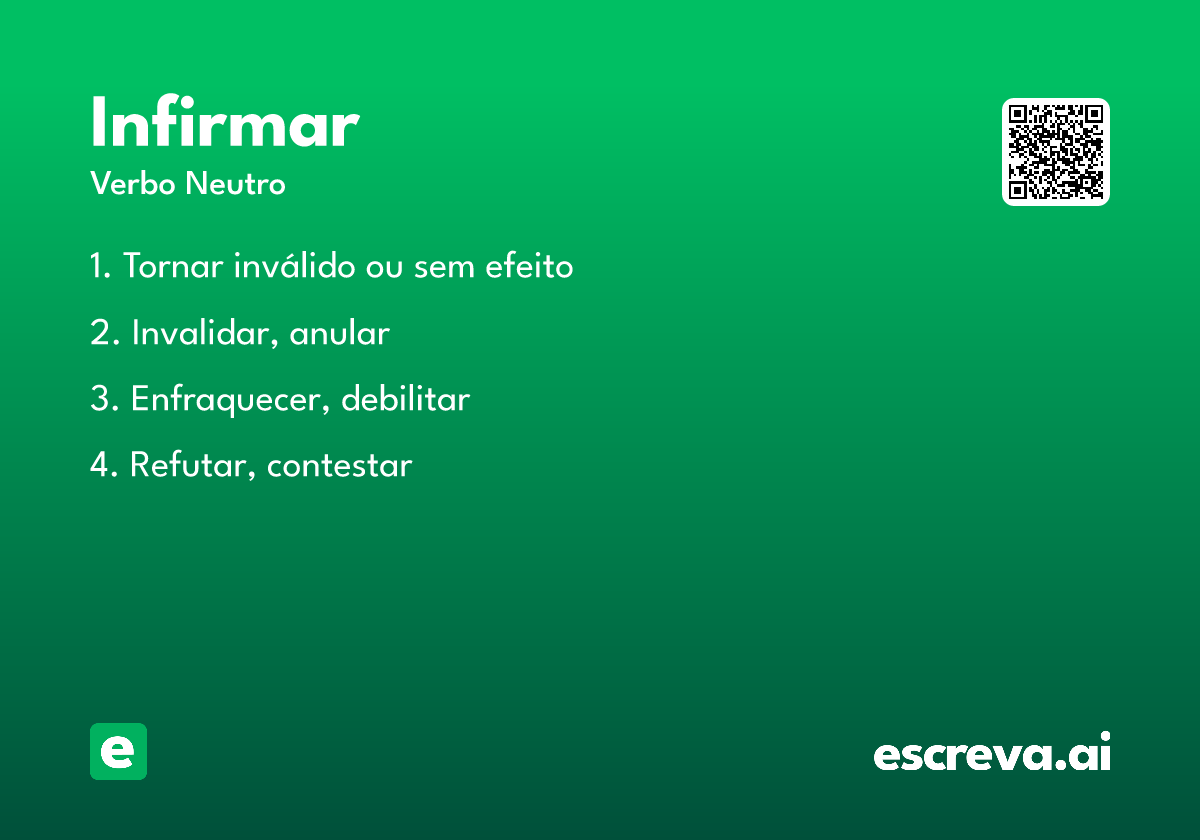 Infirmar
Verbo Neutro

1. Tornar inválido ou sem efeito

2. Invalidar, anular

3. Enfraquecer, debilitar

4. Refutar, contestar

e

escreva.ai